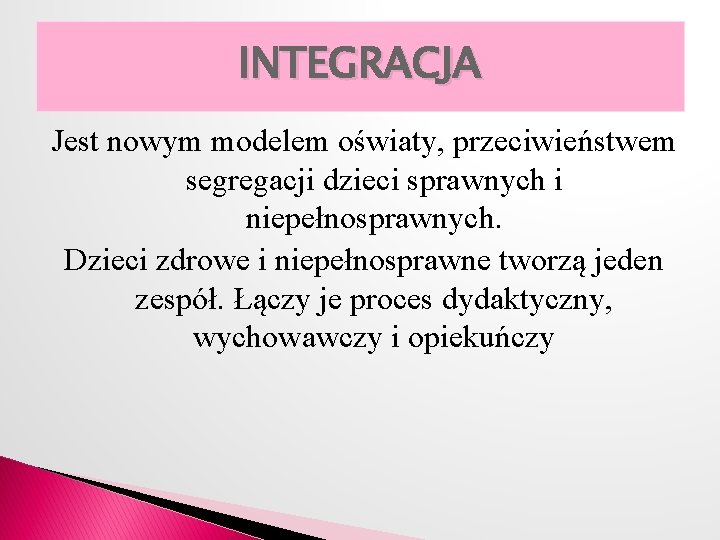 INTEGRACJA

Jest nowym modelem oświaty, przeciwieństwem segregacji dzieci sprawnych i niepełnosprawnych.

Dzieci zdrowe i niepełnosprawne tworzą jeden zespół. Łączy je proces dydaktyczny, wychowawczy i opiekuńczy